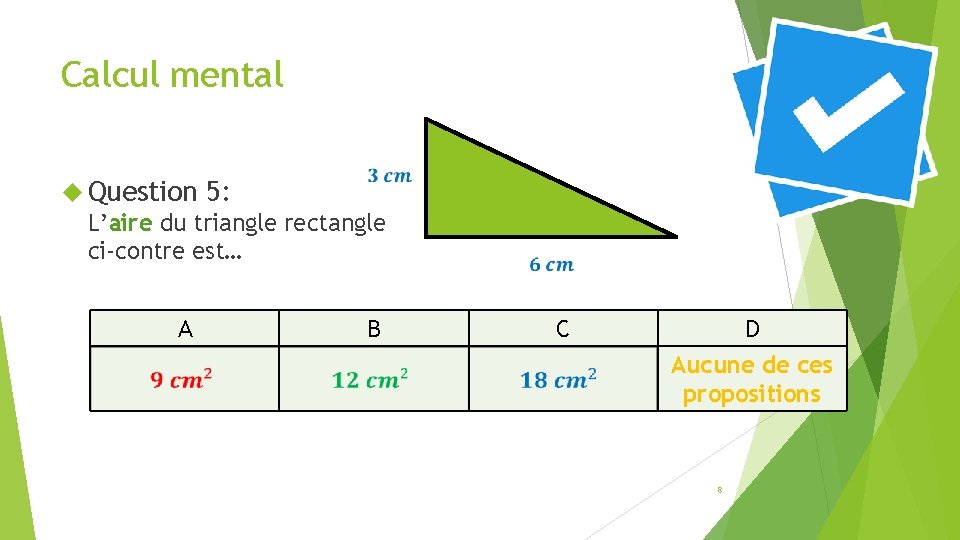 Calcul mental

Question 5:

L'aire du triangle rectangle ci-contre est…

$3\ cm$

$6\ cm$

| A | B | C | D |
|---|---|---|---|
| $9\ cm^2$ | $12\ cm^2$ | $18\ cm^2$ | Aucune de ces propositions |

8